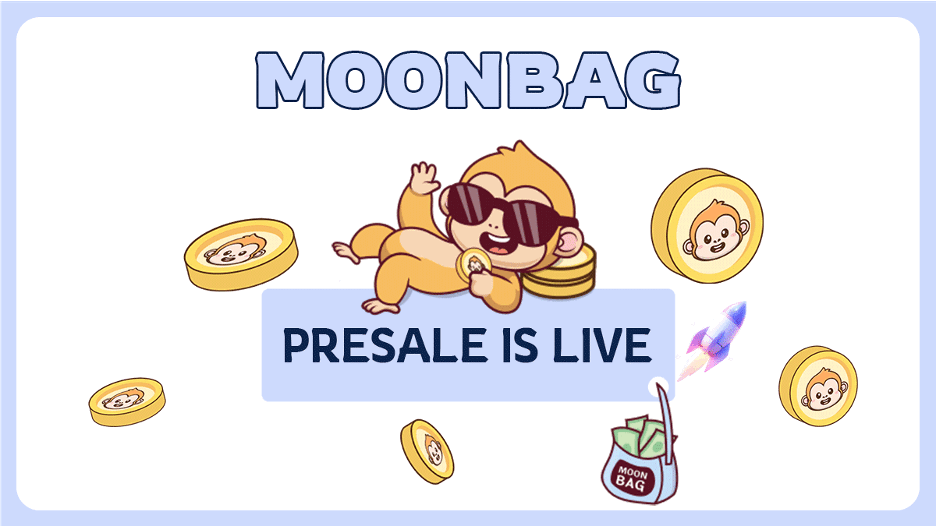 MOONBAG

PRESALE IS LIVE

MOON BAG